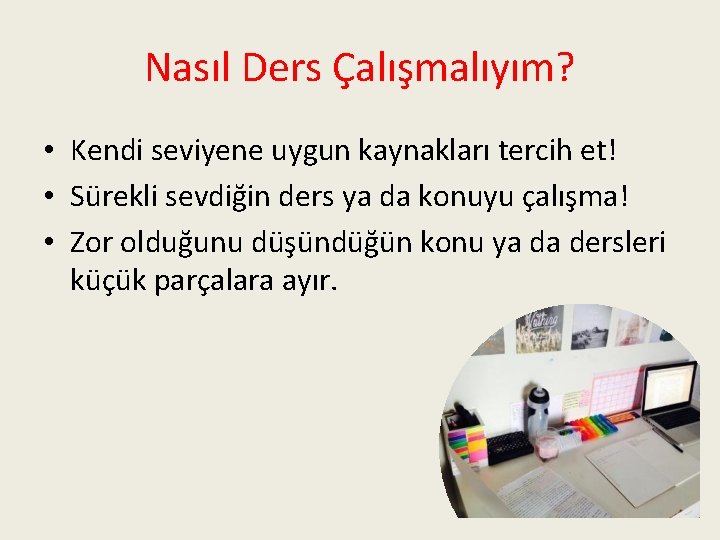 Nasıl Ders Çalışmalıyım?

• Kendi seviyene uygun kaynakları tercih et!
• Sürekli sevdiğin ders ya da konuyu çalışma!
• Zor olduğunu düşündüğün konu ya da dersleri küçük parçalara ayır.